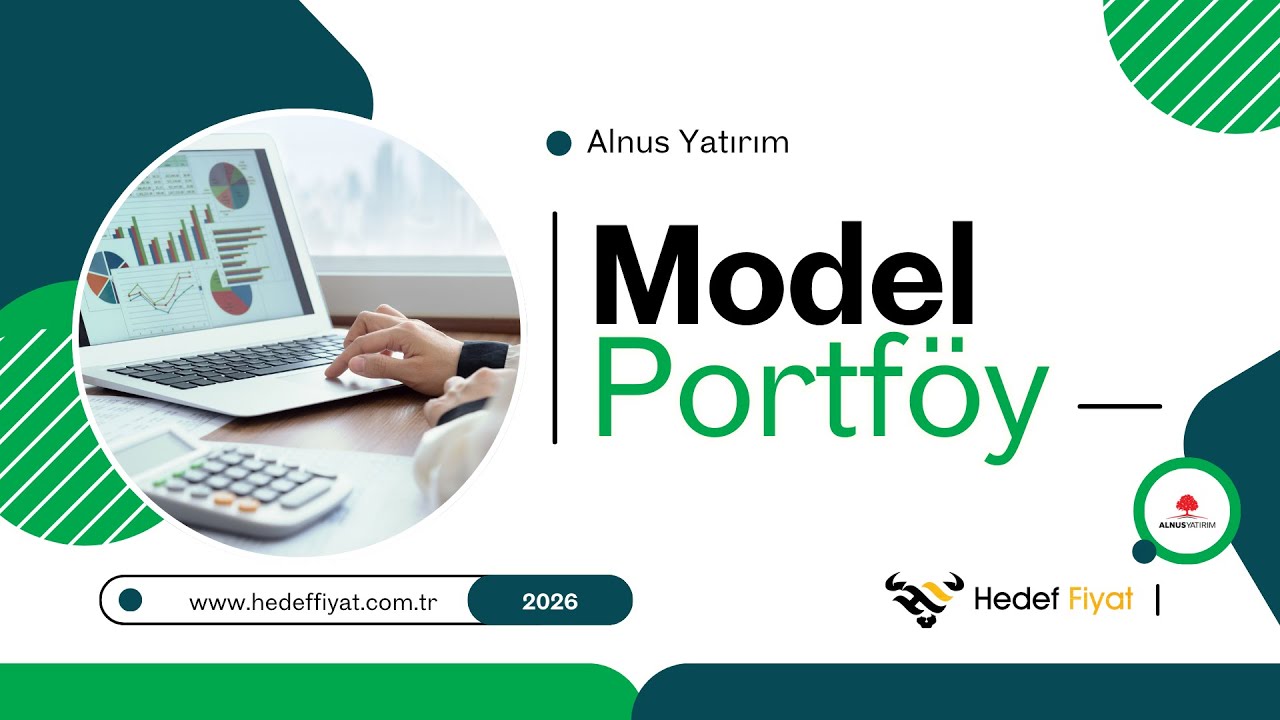 Alnus Yatırım

Model
Portföy

ALNUSYATIRIM

www.hedeffiyat.com.tr 2026

Hedef Fiyat